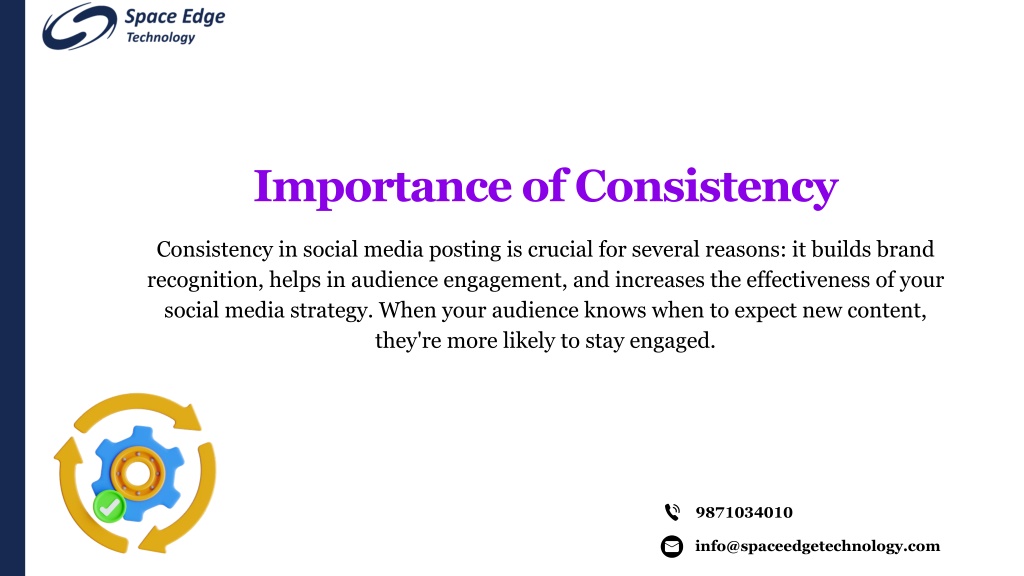 Space Edge
Technology

Importance of Consistency

Consistency in social media posting is crucial for several reasons: it builds brand recognition, helps in audience engagement, and increases the effectiveness of your social media strategy. When your audience knows when to expect new content, they're more likely to stay engaged.

9871034010

info@spaceedgetechnology.com